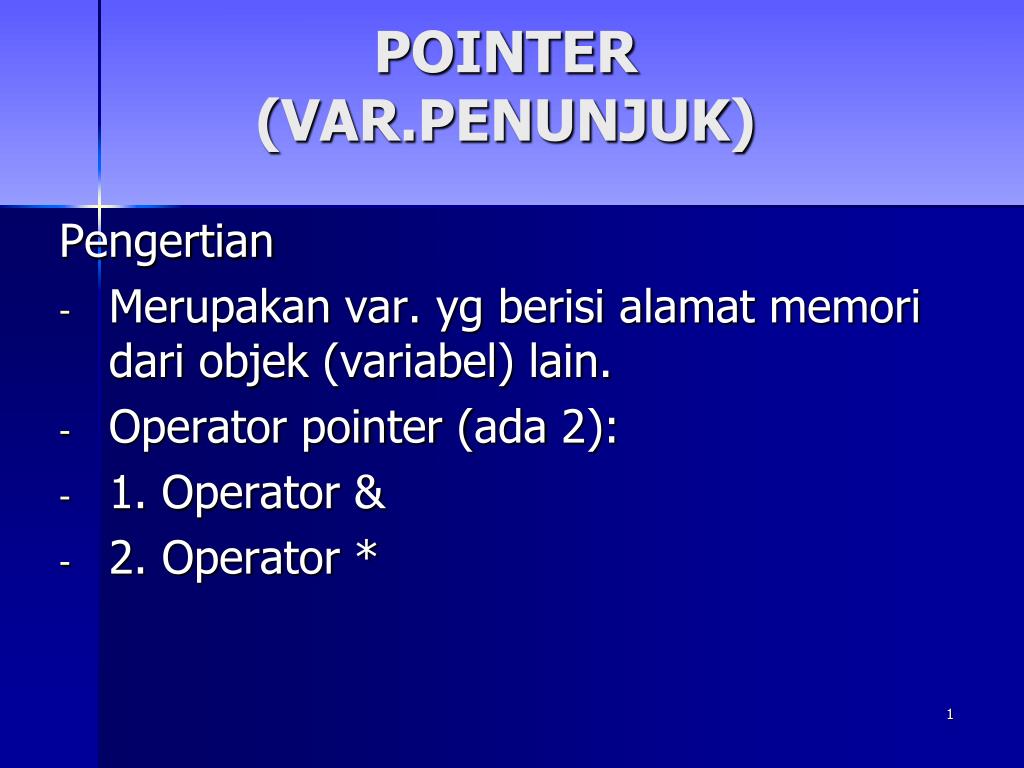 POINTER
(VAR.PENUNJUK)

Pengertian

- Merupakan var. yg berisi alamat memori dari objek (variabel) lain.
- Operator pointer (ada 2):
- 1. Operator &
- 2. Operator *

1